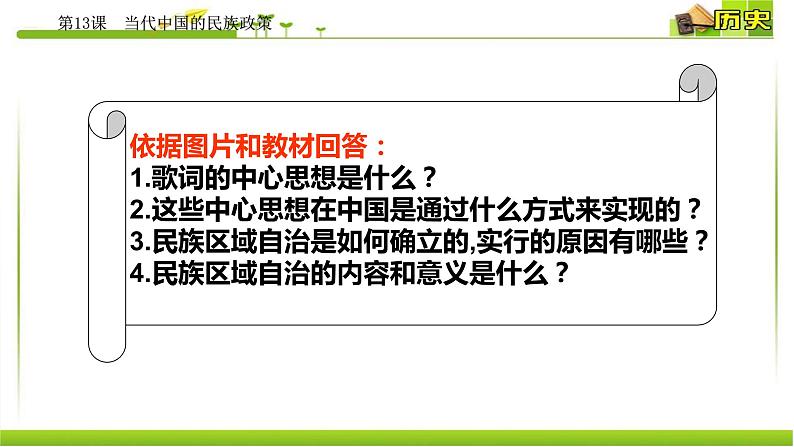 第13课　当代中国的民族政策

历史

依据图片和教材回答：
1.歌词的中心思想是什么？
2.这些中心思想在中国是通过什么方式来实现的？
3.民族区域自治是如何确立的,实行的原因有哪些？
4.民族区域自治的内容和意义是什么？